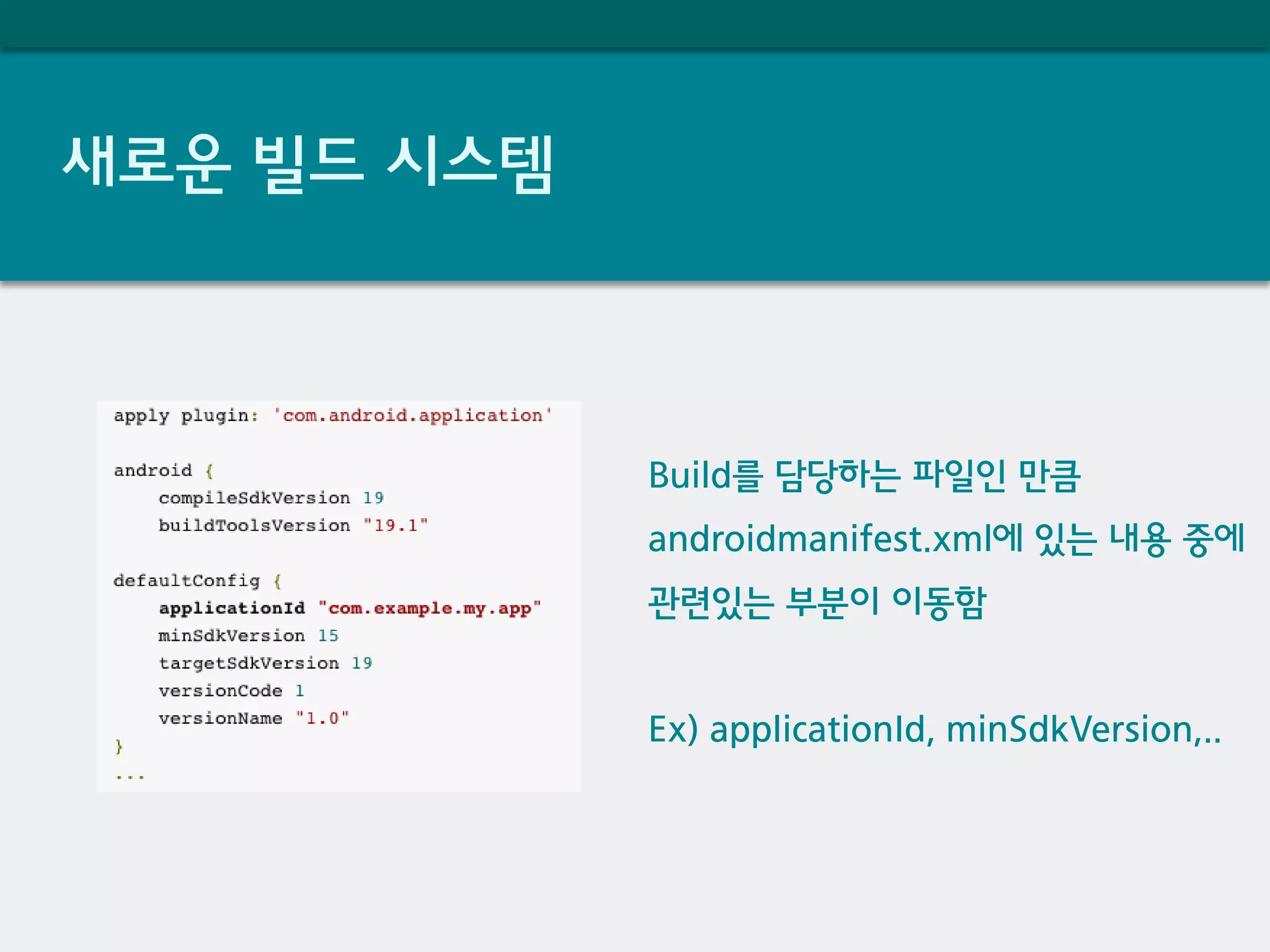 새로운 빌드 시스템

apply plugin: 'com.android.application'

android {
    compileSdkVersion 19
    buildToolsVersion "19.1"

defaultConfig {
    applicationId "com.example.my.app"
    minSdkVersion 15
    targetSdkVersion 19
    versionCode 1
    versionName "1.0"
}
...

Build를 담당하는 파일인 만큼 androidmanifest.xml에 있는 내용 중에 관련있는 부분이 이동함

Ex) applicationId, minSdkVersion,..